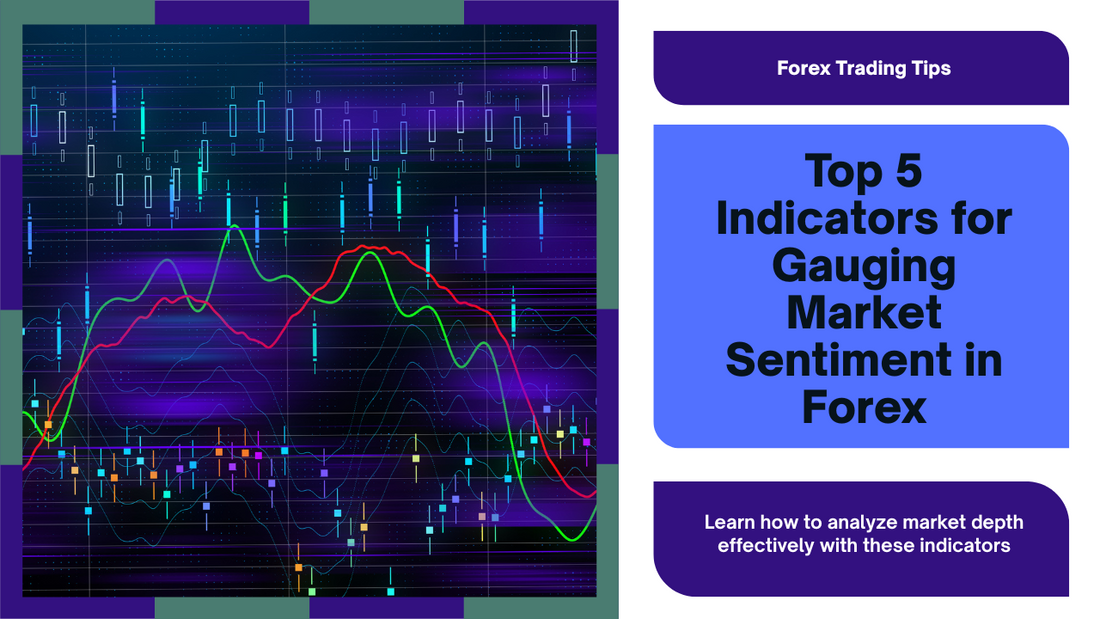 Forex Trading Tips

Top 5 Indicators for Gauging Market Sentiment in Forex

Learn how to analyze market depth effectively with these indicators